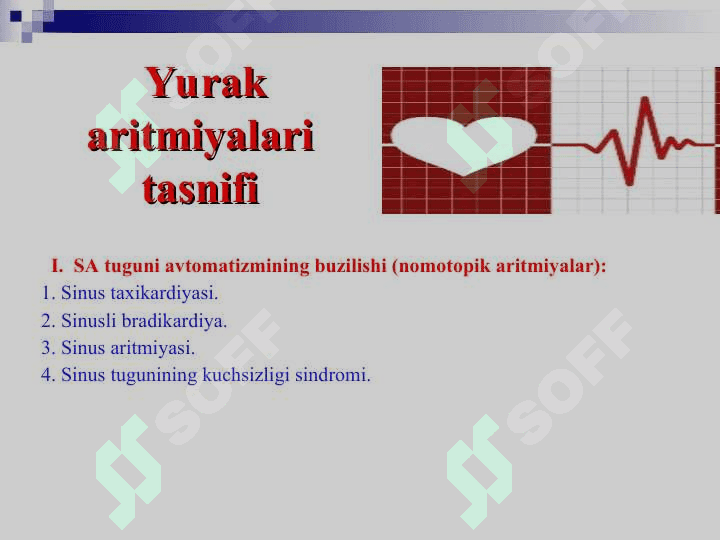 Yurak aritmiyalari tasnifi

I. SA tuguni avtomatizmining buzilishi (nomotopik aritmiyalar):
1. Sinus taxikardiyasi.
2. Sinusli bradikardiya.
3. Sinus aritmiyasi.
4. Sinus tugunining kuchsizligi sindromi.

SOFF SOFF SOFF SOFF